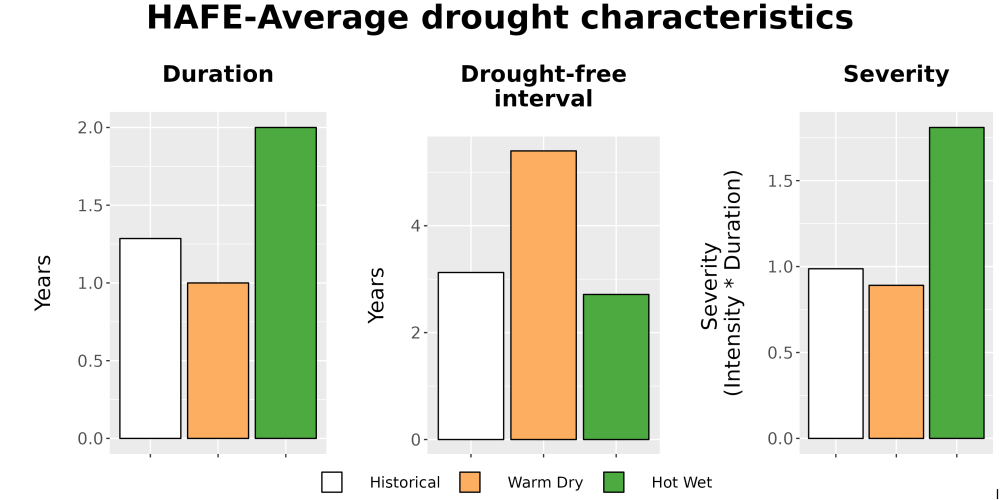 HAFE-Average drought characteristics

Duration

Years

2.0
1.5
1.0
0.5
0.0

Drought-free interval

Years

4
2
0

Severity

Severity (Intensity * Duration)

1.5
1.0
0.5
0.0

Historical Warm Dry Hot Wet